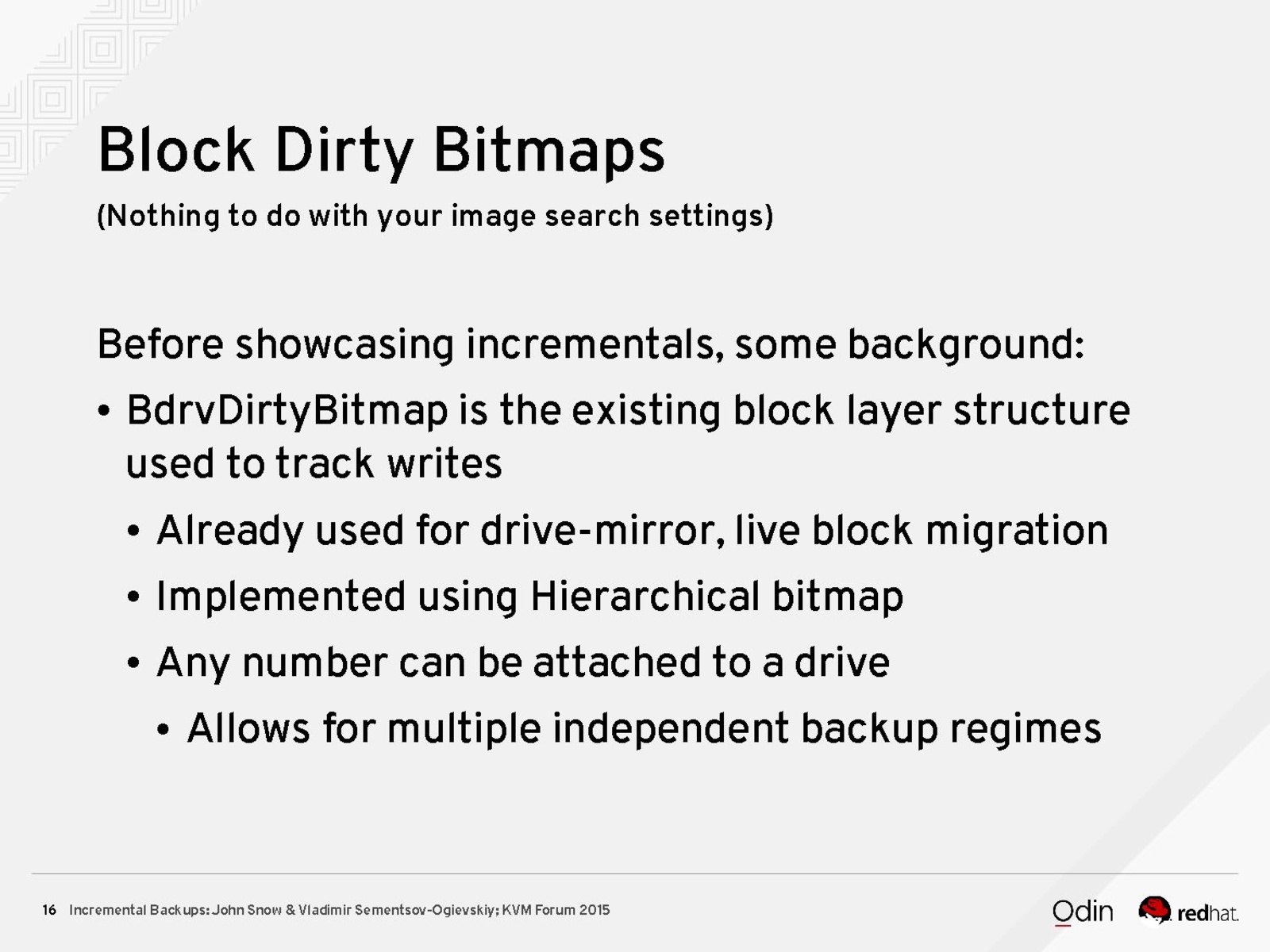 Block Dirty Bitmaps

(Nothing to do with your image search settings)

Before showcasing incrementals, some background:

• BdrvDirtyBitmap is the existing block layer structure used to track writes

• Already used for drive-mirror, live block migration

• Implemented using Hierarchical bitmap

• Any number can be attached to a drive

• Allows for multiple independent backup regimes

16 Incremental Backups: John Snow & Vladimir Sementsov-Ogievskiy; KVM Forum 2015

Odin

redhat.